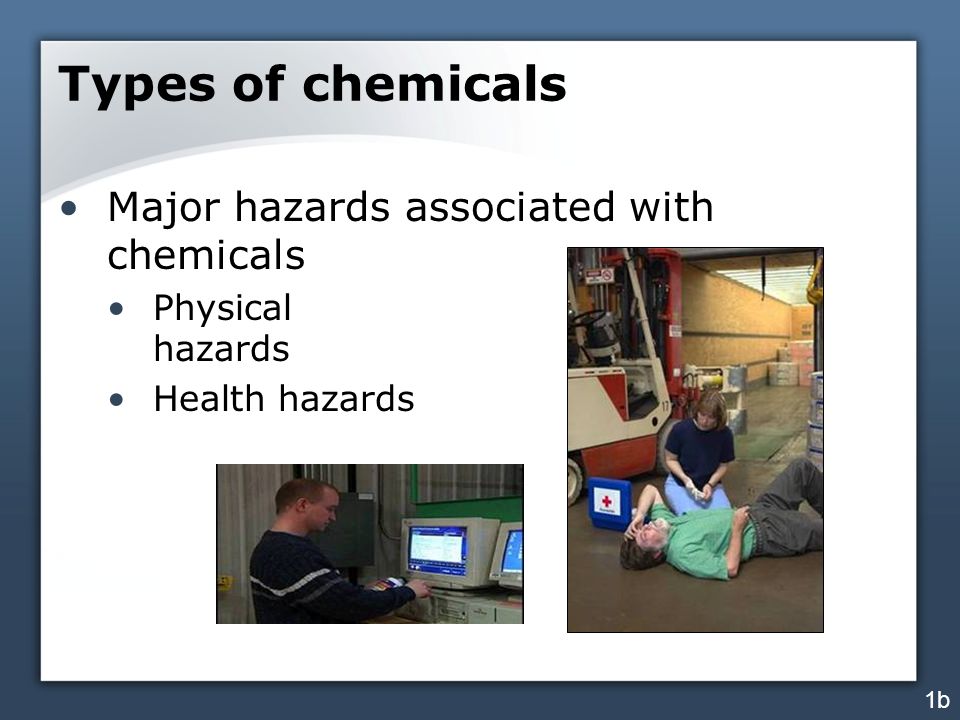 Types of chemicals

• Major hazards associated with chemicals
  • Physical hazards
  • Health hazards

1b